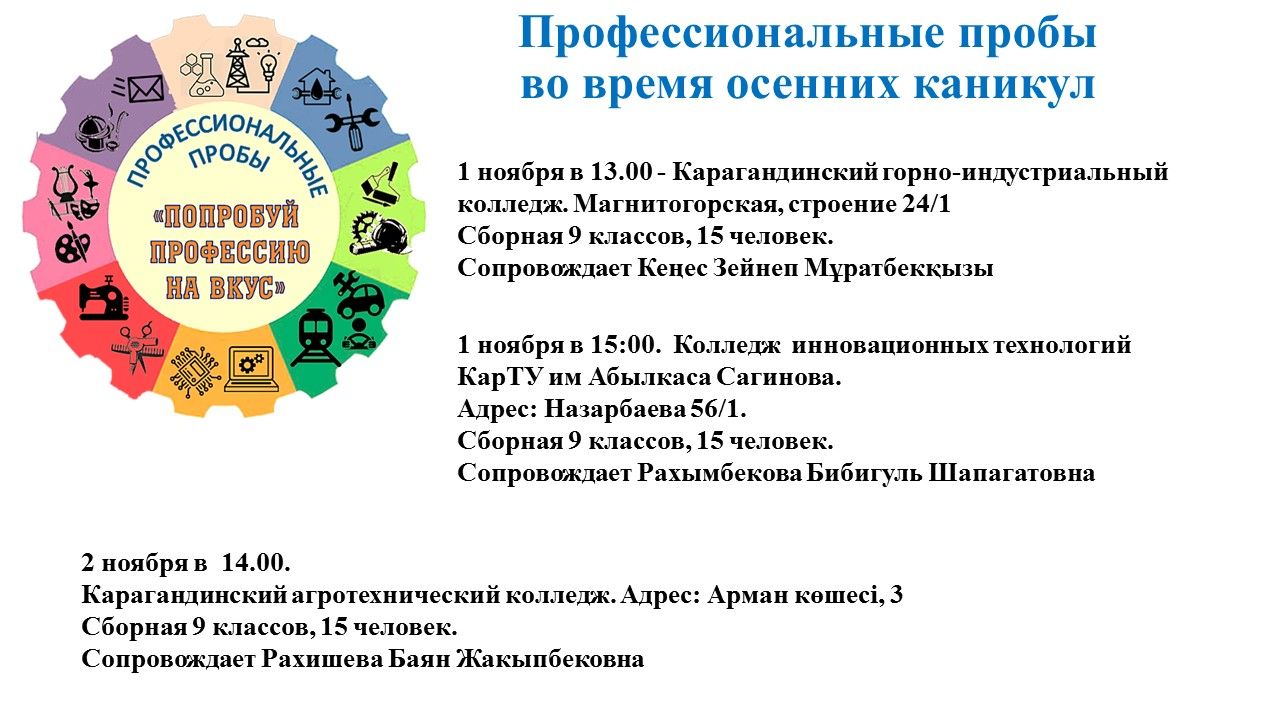 ПРОФЕССИОНАЛЬНЫЕ ПРОБЫ
«ПОПРОБУЙ ПРОФЕССИЮ НА ВКУС»

Профессиональные пробы во время осенних каникул

1 ноября в 13.00 - Карагандинский горно-индустриальный колледж. Магнитогорская, строение 24/1
Сборная 9 классов, 15 человек.
Сопровождает Кеңес Зейнеп Мұратбекқызы

1 ноября в 15:00. Колледж инновационных технологий КарТУ им Абылкаса Сагинова.
Адрес: Назарбаева 56/1.
Сборная 9 классов, 15 человек.
Сопровождает Рахымбекова Бибигуль Шапагатовна

2 ноября в 14.00.
Карагандинский агротехнический колледж. Адрес: Арман көшесі, 3
Сборная 9 классов, 15 человек.
Сопровождает Рахишева Баян Жакыпбековна